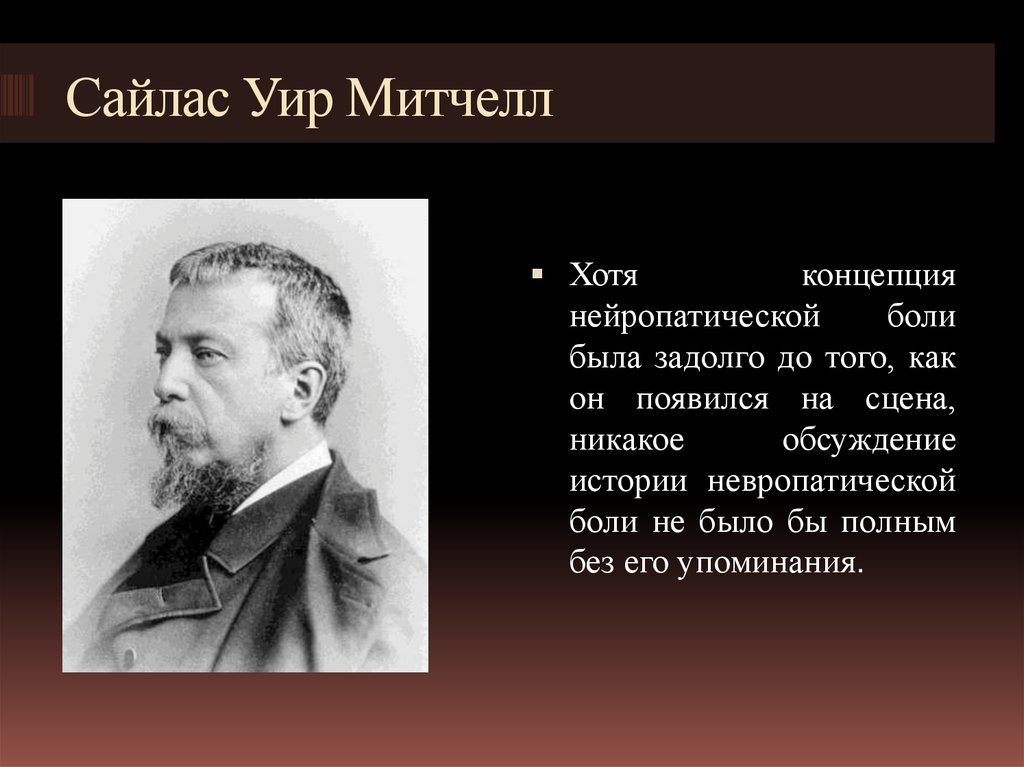 Сайлас Уир Митчелл

▪ Хотя концепция нейропатической боли была задолго до того, как он появился на сцена, никакое обсуждение истории невропатической боли не было бы полным без его упоминания.